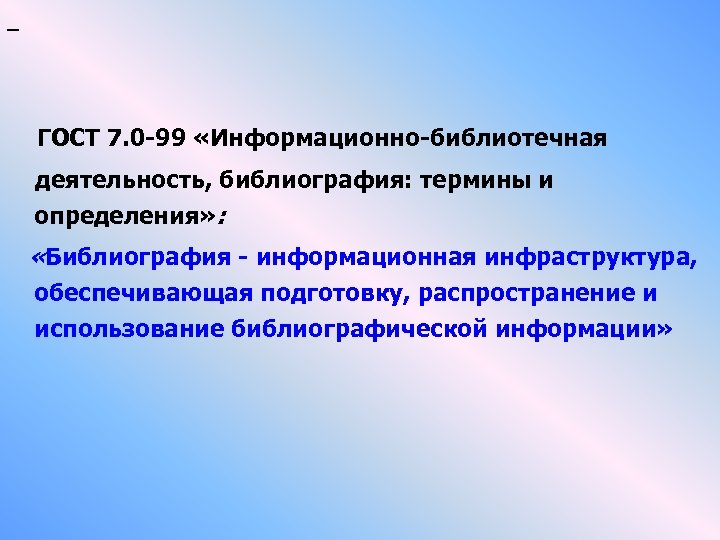 –

ГОСТ 7.0-99 «Информационно-библиотечная деятельность, библиография: термины и определения»:

«Библиография - информационная инфраструктура, обеспечивающая подготовку, распространение и использование библиографической информации»